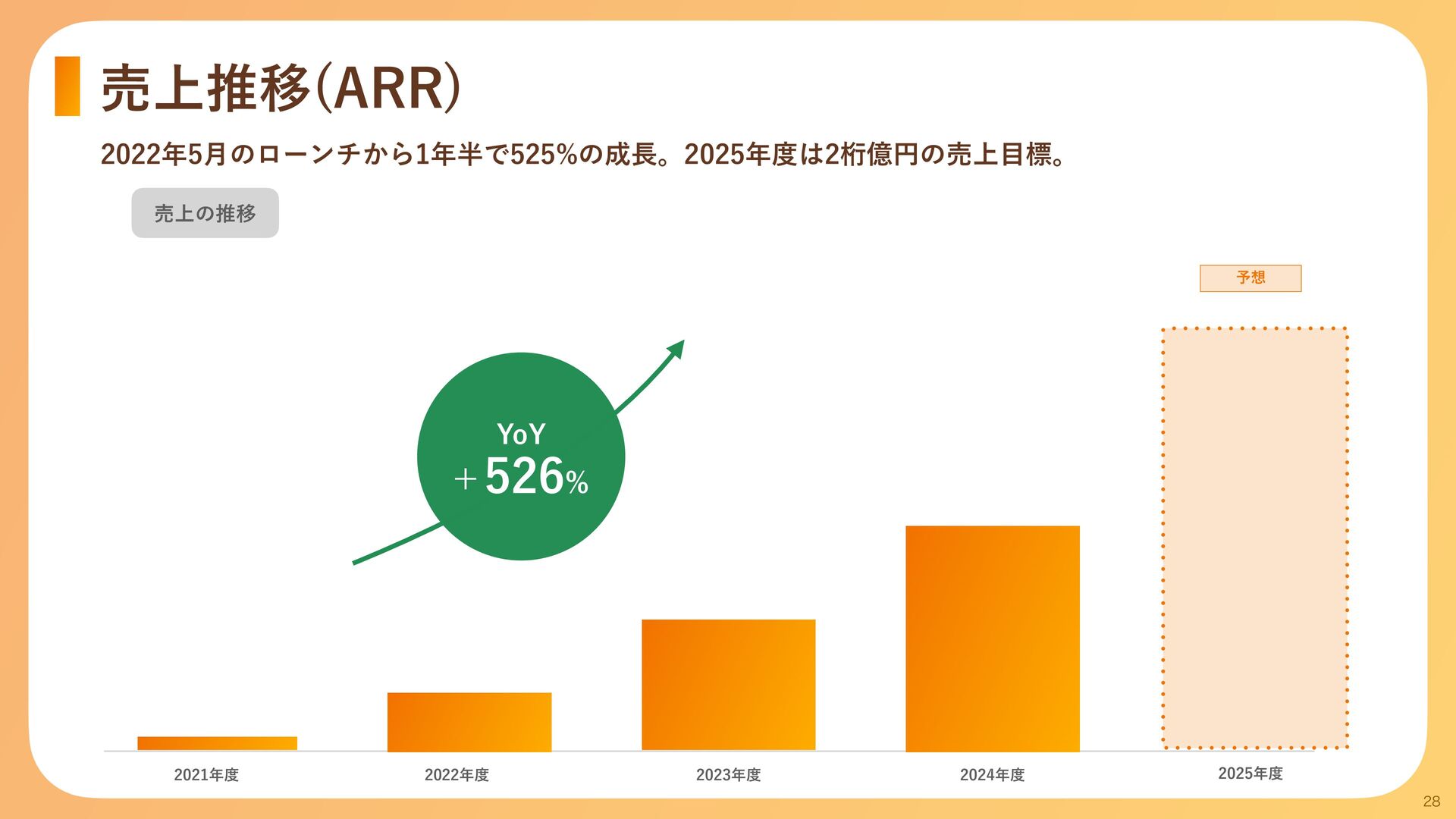 売上推移(ARR)

2022年5月のローンチから1年半で525%の成長。2025年度は2桁億円の売上目標。

売上の推移

予想

YoY
+526%

2021年度
2022年度
2023年度
2024年度
2025年度

28